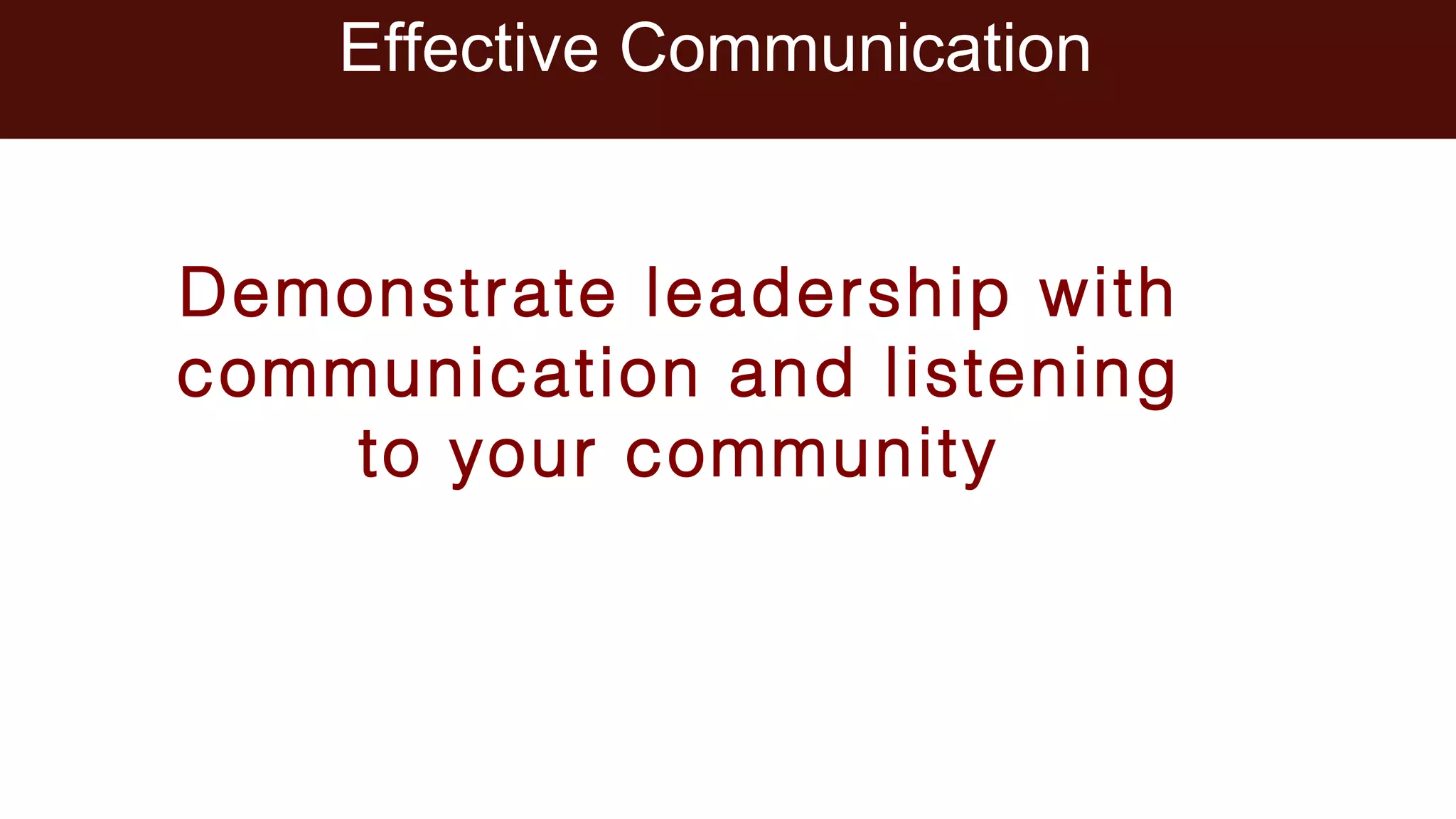 Effective Communication

Demonstrate leadership with communication and listening to your community